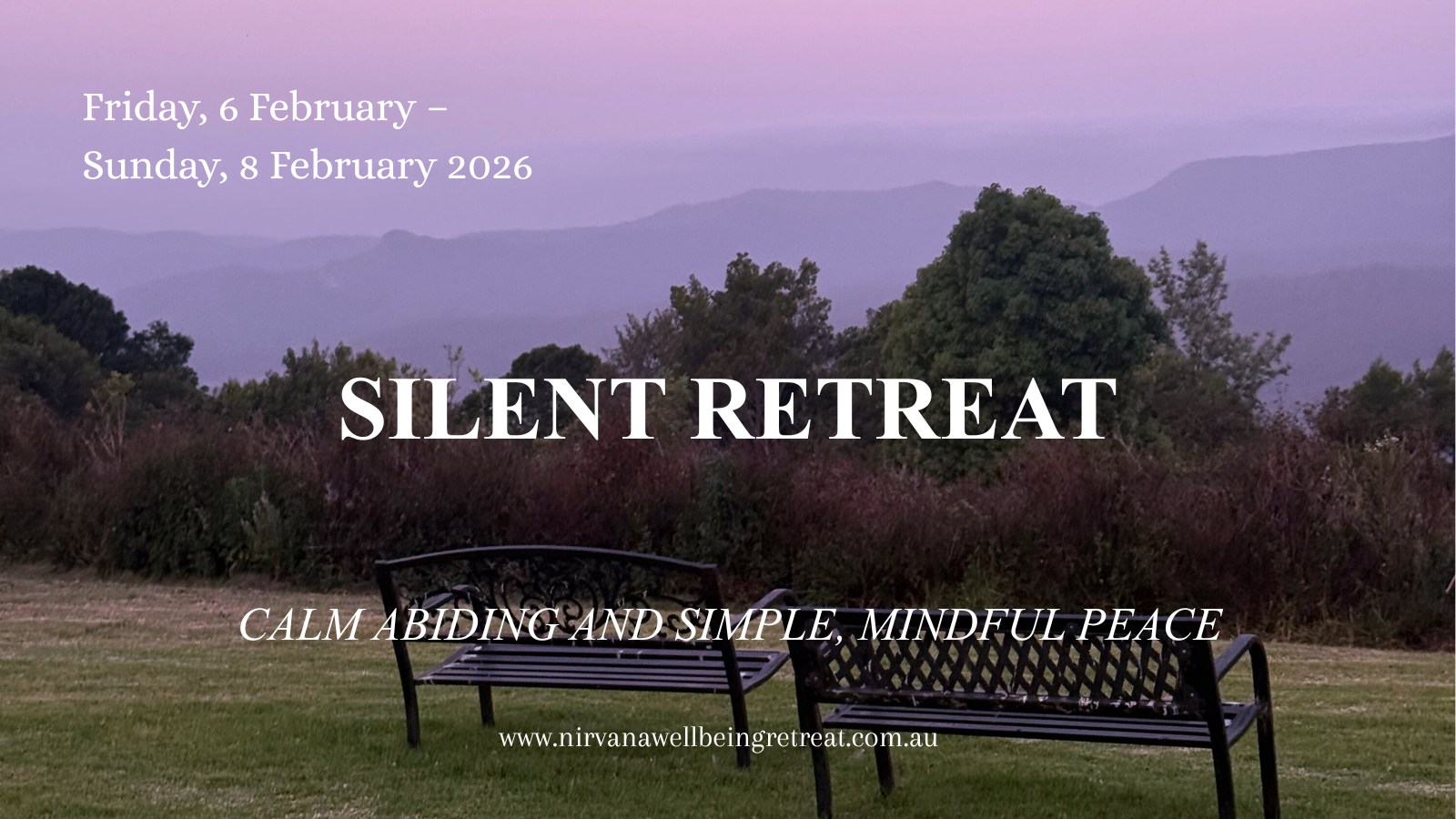 Friday, 6 February –
Sunday, 8 February 2026

SILENT RETREAT

CALM ABIDING AND SIMPLE, MINDFUL PEACE

www.nirvanawellbeingretreat.com.au